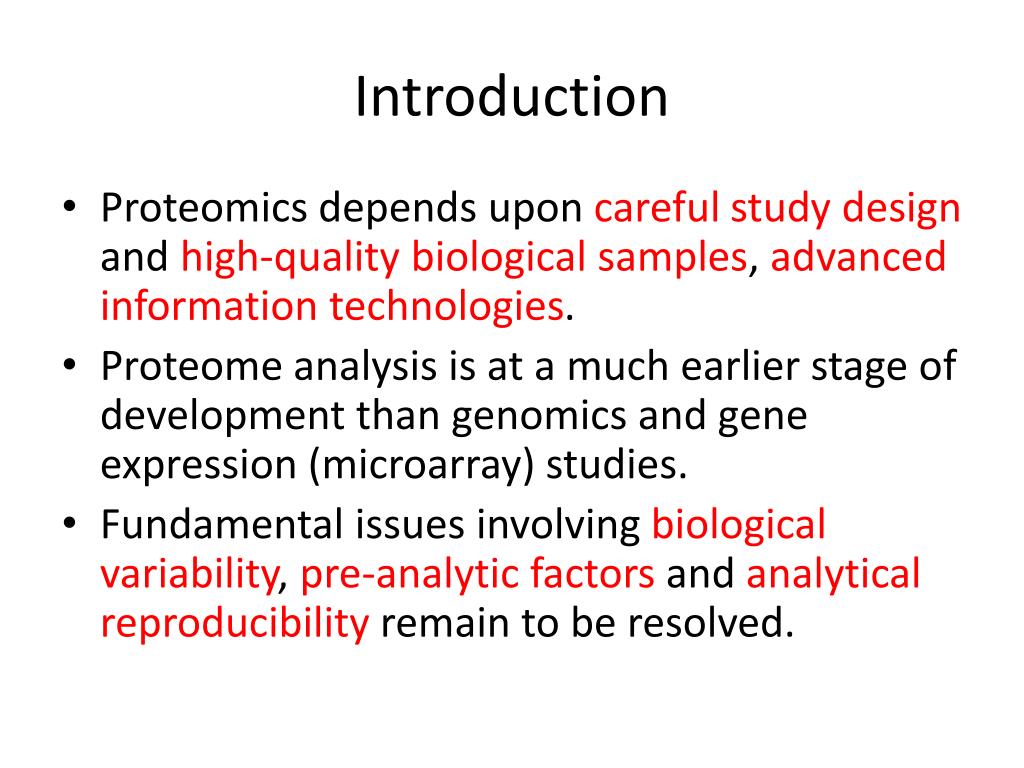 Introduction

• Proteomics depends upon careful study design and high-quality biological samples, advanced information technologies.

• Proteome analysis is at a much earlier stage of development than genomics and gene expression (microarray) studies.

• Fundamental issues involving biological variability, pre-analytic factors and analytical reproducibility remain to be resolved.